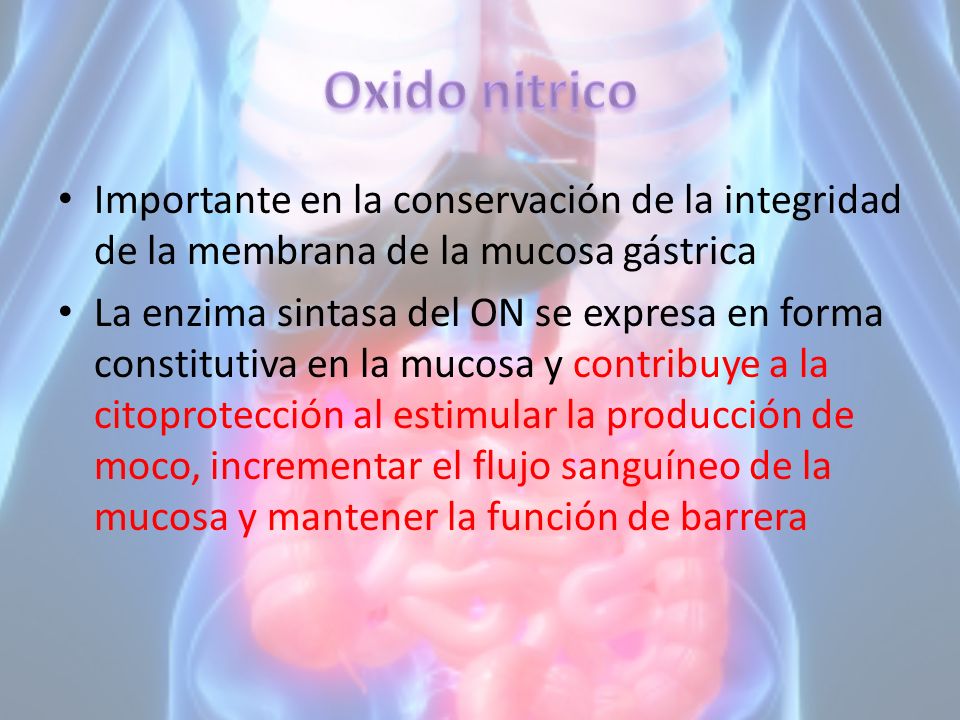 Oxido nitrico

• Importante en la conservación de la integridad de la membrana de la mucosa gástrica
• La enzima sintasa del ON se expresa en forma constitutiva en la mucosa y contribuye a la citoprotección al estimular la producción de moco, incrementar el flujo sanguíneo de la mucosa y mantener la función de barrera